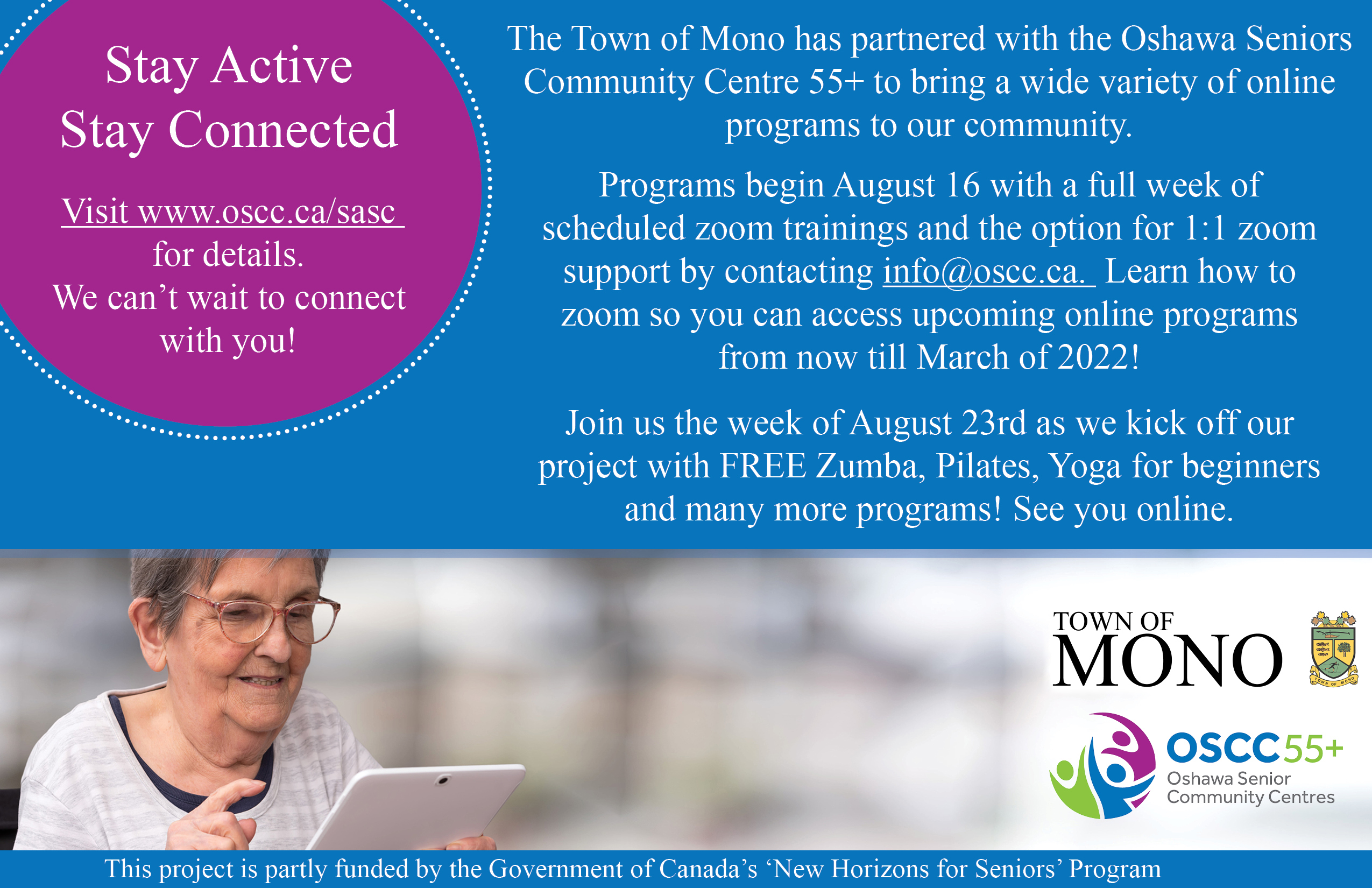 Stay Active
Stay Connected

Visit www.oscc.ca/sasc for details.
We can't wait to connect with you!

The Town of Mono has partnered with the Oshawa Seniors Community Centre 55+ to bring a wide variety of online programs to our community.

Programs begin August 16 with a full week of scheduled zoom trainings and the option for 1:1 zoom support by contacting info@oscc.ca. Learn how to zoom so you can access upcoming online programs from now till March of 2022!

Join us the week of August 23rd as we kick off our project with FREE Zumba, Pilates, Yoga for beginners and many more programs! See you online.

TOWN OF
MONO

TOWN OF MONO

OSCC55+
Oshawa Senior
Community Centres

This project is partly funded by the Government of Canada's 'New Horizons for Seniors' Program